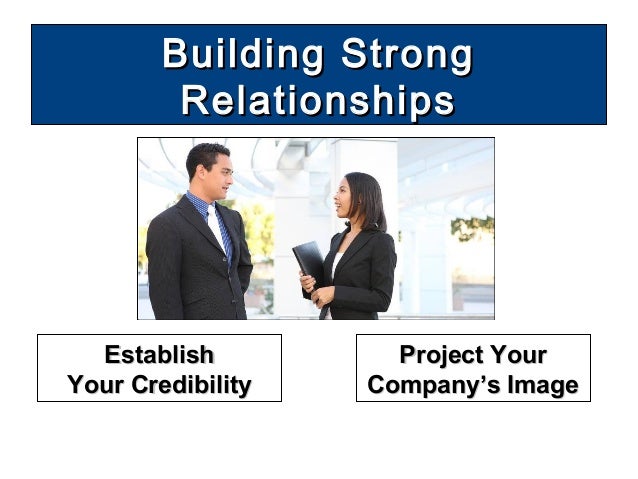 Building Strong Relationships

Establish Your Credibility

Project Your Company's Image